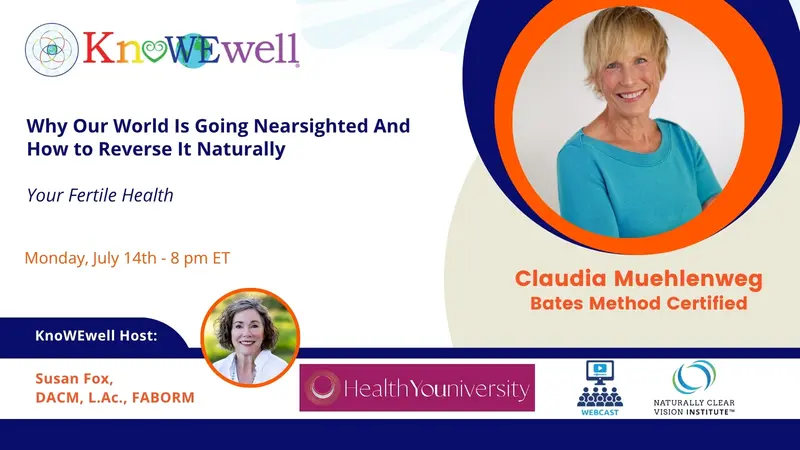 KnoWEwell

Why Our World Is Going Nearsighted And How to Reverse It Naturally

Your Fertile Health

Monday, July 14th - 8 pm ET

Claudia Muehlenweg
Bates Method Certified

KnoWEwell Host:

Susan Fox, DACM, L.Ac., FABORM

HealthYouniversity

WEBCAST

NATURALLY CLEAR VISION INSTITUTE™